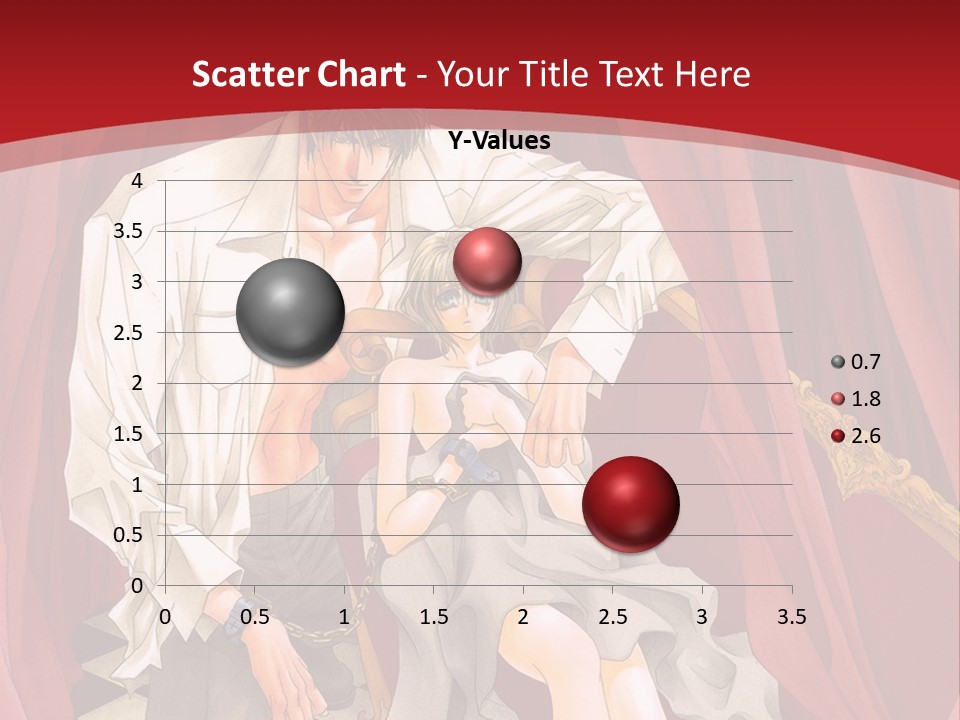 Scatter Chart - Your Title Text Here

Y-Values

4
3.5
3
2.5
2
1.5
1
0.5
0

0
0.5
1
1.5
2
2.5
3
3.5

0.7
1.8
2.6